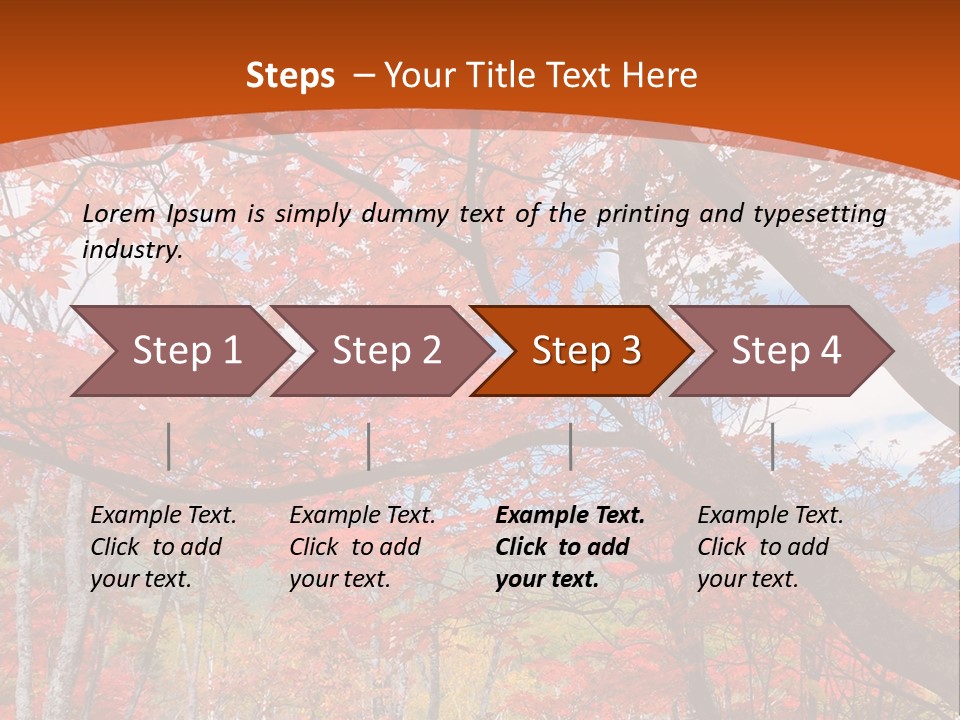 Steps – Your Title Text Here

Lorem Ipsum is simply dummy text of the printing and typesetting industry.

Step 1

Step 2

Step 3

Step 4

Example Text. Click to add your text.

Example Text. Click to add your text.

Example Text. Click to add your text.

Example Text. Click to add your text.